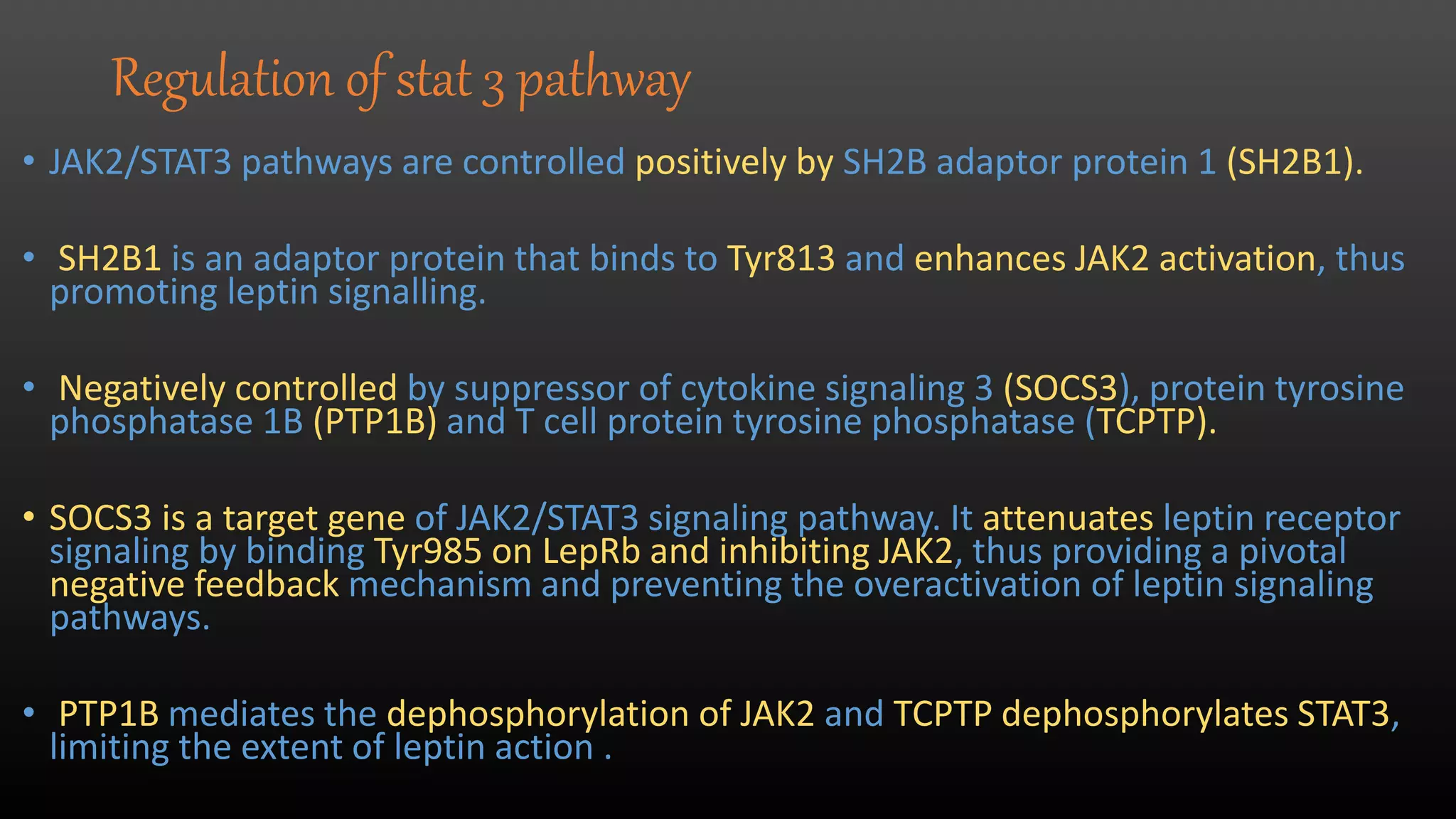 Regulation of stat 3 pathway

• JAK2/STAT3 pathways are controlled positively by SH2B adaptor protein 1 (SH2B1).

• SH2B1 is an adaptor protein that binds to Tyr813 and enhances JAK2 activation, thus promoting leptin signalling.

• Negatively controlled by suppressor of cytokine signaling 3 (SOCS3), protein tyrosine phosphatase 1B (PTP1B) and T cell protein tyrosine phosphatase (TCPTP).

• SOCS3 is a target gene of JAK2/STAT3 signaling pathway. It attenuates leptin receptor signaling by binding Tyr985 on LepRb and inhibiting JAK2, thus providing a pivotal negative feedback mechanism and preventing the overactivation of leptin signaling pathways.

• PTP1B mediates the dephosphorylation of JAK2 and TCPTP dephosphorylates STAT3, limiting the extent of leptin action .